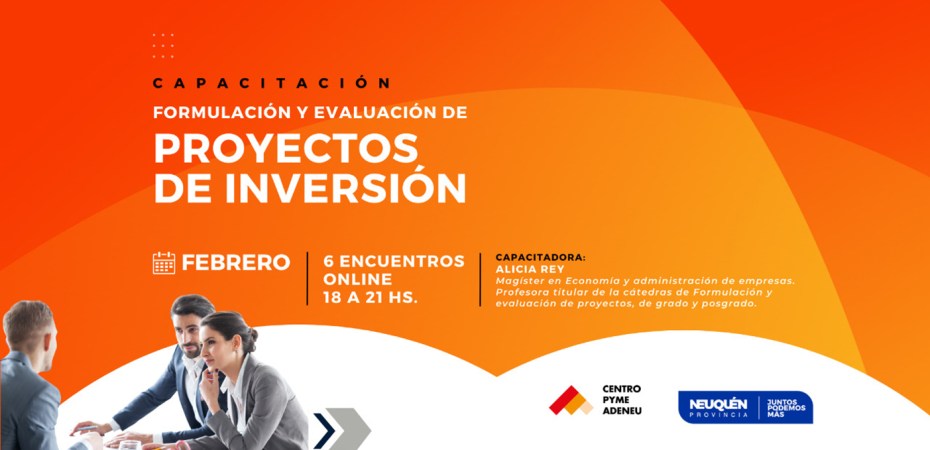 CAPACITACIÓN
FORMULACIÓN Y EVALUACIÓN DE
PROYECTOS DE INVERSIÓN

FEBRERO

6 ENCUENTROS ONLINE
18 A 21 HS.

CAPACITADORA:
ALICIA REY
Magister en Economía y administración de empresas. Profesora titular de la cátedras de Formulación y evaluación de proyectos, de grado y posgrado.

CENTRO PYME ADENEU

NEUQUÉN PROVINCIA
JUNTOS PODEMOS MÁS